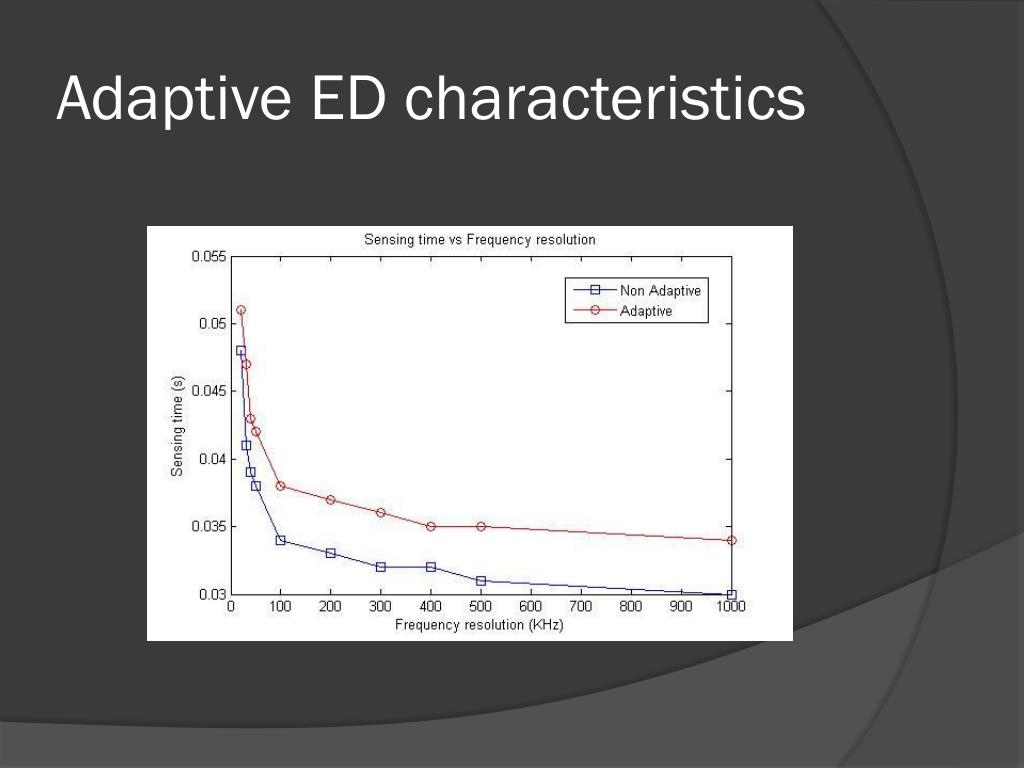 Adaptive ED characteristics

Sensing time vs Frequency resolution

Non Adaptive
Adaptive

Sensing time (s)

0.055
0.05
0.045
0.04
0.035
0.03

0 100 200 300 400 500 600 700 800 900 1000

Frequency resolution (KHz)